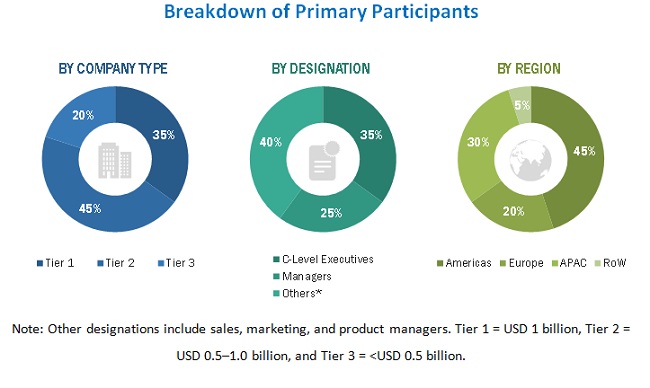 Breakdown of Primary Participants

BY COMPANY TYPE

20%
35%
45%

Tier 1 Tier 2 Tier 3

BY DESIGNATION

40%
35%
25%

C-Level Executives
Managers
Others*

BY REGION

5%
30%
45%
20%

Americas Europe APAC RoW

Note: Other designations include sales, marketing, and product managers. Tier 1 = USD 1 billion, Tier 2 = USD 0.5–1.0 billion, and Tier 3 = <USD 0.5 billion.